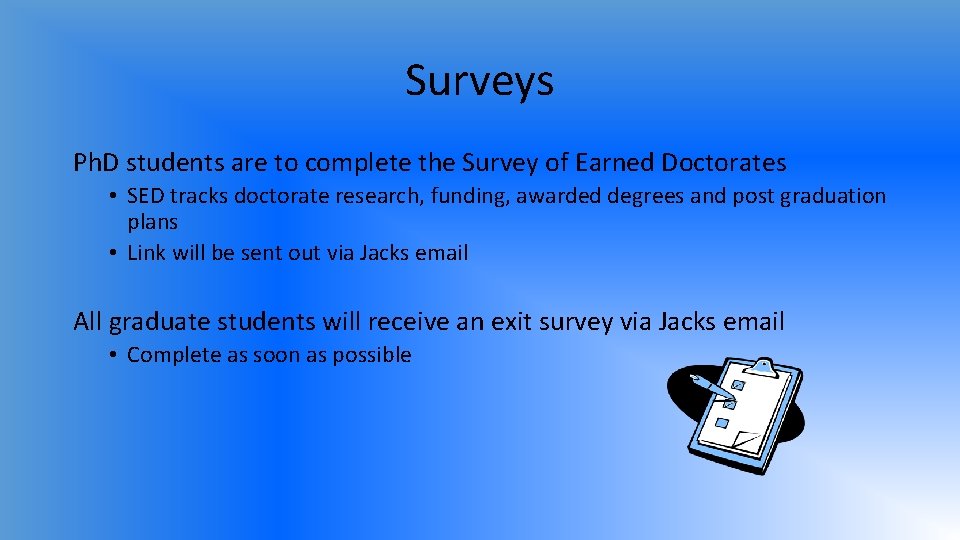 Surveys

PhD students are to complete the Survey of Earned Doctorates

• SED tracks doctorate research, funding, awarded degrees and post graduation plans
• Link will be sent out via Jacks email

All graduate students will receive an exit survey via Jacks email

• Complete as soon as possible